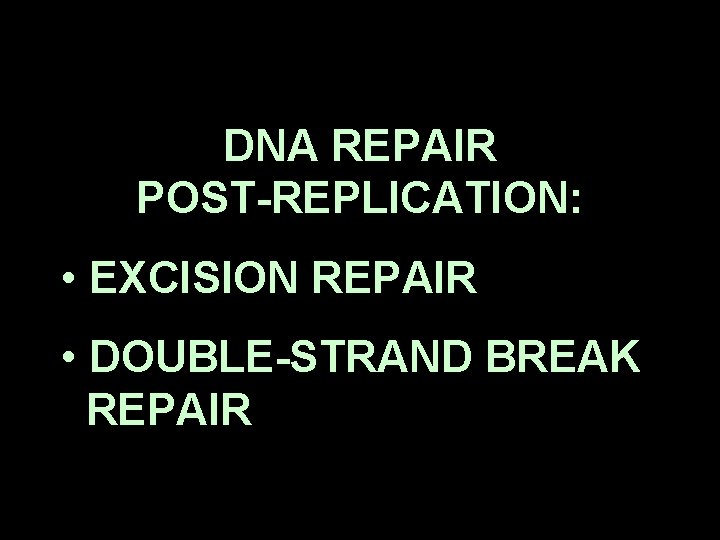 DNA REPAIR
POST-REPLICATION:

• EXCISION REPAIR

• DOUBLE-STRAND BREAK REPAIR